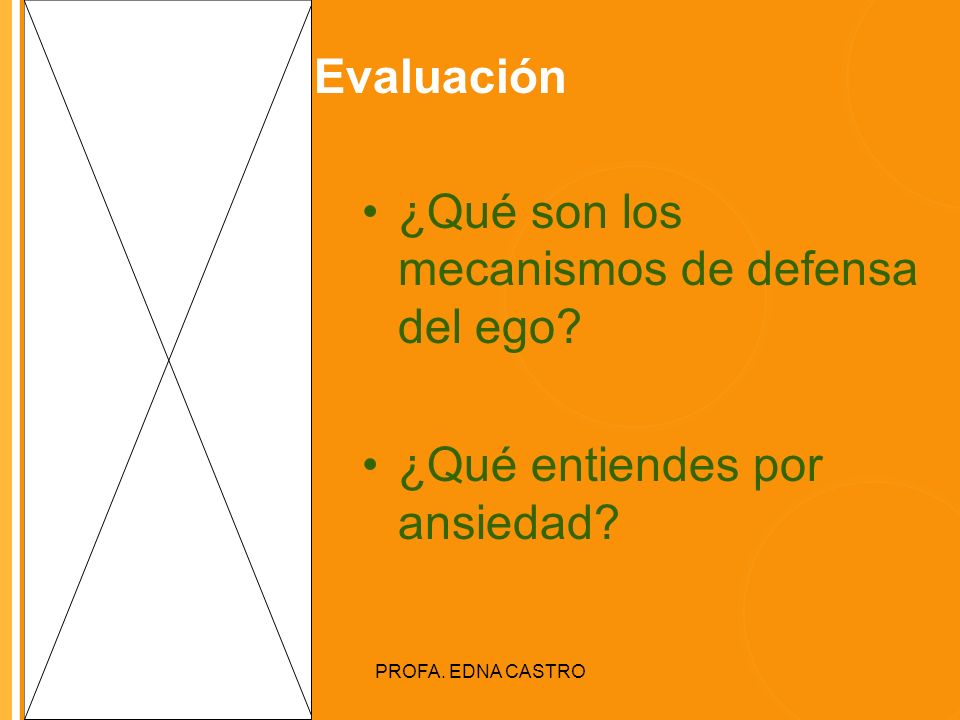 Evaluación

• ¿Qué son los mecanismos de defensa del ego?

• ¿Qué entiendes por ansiedad?

PROFA. EDNA CASTRO